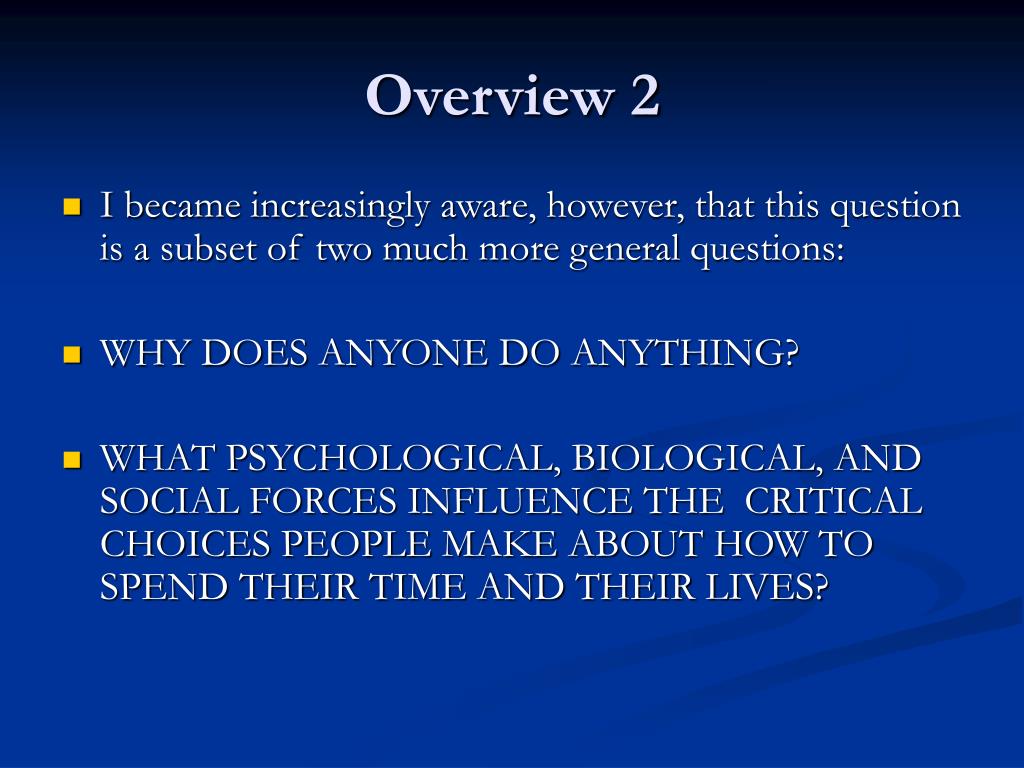 Overview 2

I became increasingly aware, however, that this question is a subset of two much more general questions:

WHY DOES ANYONE DO ANYTHING?

WHAT PSYCHOLOGICAL, BIOLOGICAL, AND SOCIAL FORCES INFLUENCE THE CRITICAL CHOICES PEOPLE MAKE ABOUT HOW TO SPEND THEIR TIME AND THEIR LIVES?